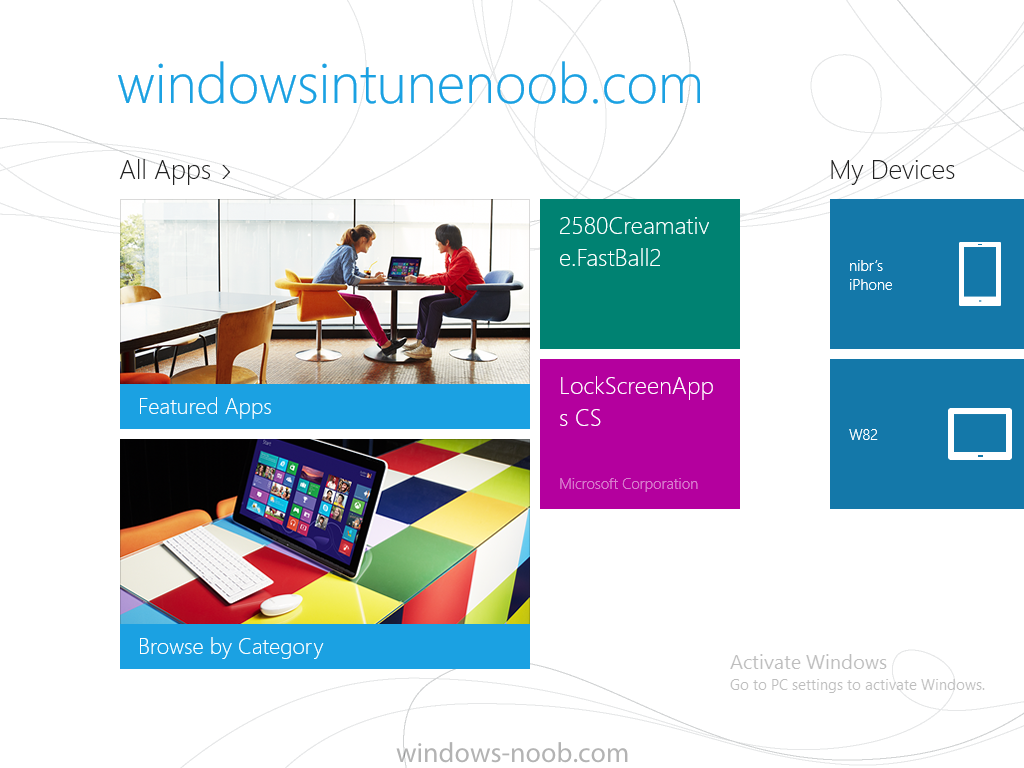 windowsintunenoob.com

All Apps >

Featured Apps

Browse by Category

2580Creamative.FastBall2

LockScreenApps CS

Microsoft Corporation

My Devices

nibr's iPhone

W82

Activate Windows
Go to PC settings to activate Windows.

windows-noob.com